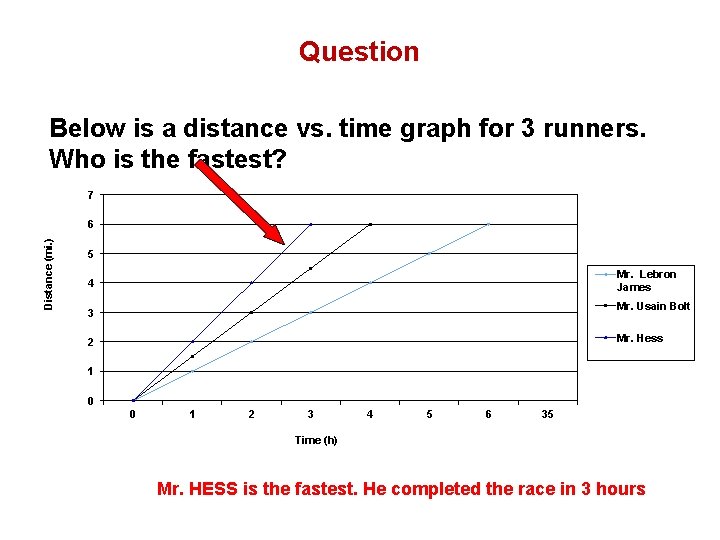 Question

Below is a distance vs. time graph for 3 runners. Who is the fastest?

Distance (mi.)

7
6
5
4
3
2
1
0

0 1 2 3 4 5 6 35

Time (h)

Mr. Lebron James
Mr. Usain Bolt
Mr. Hess

Mr. HESS is the fastest. He completed the race in 3 hours